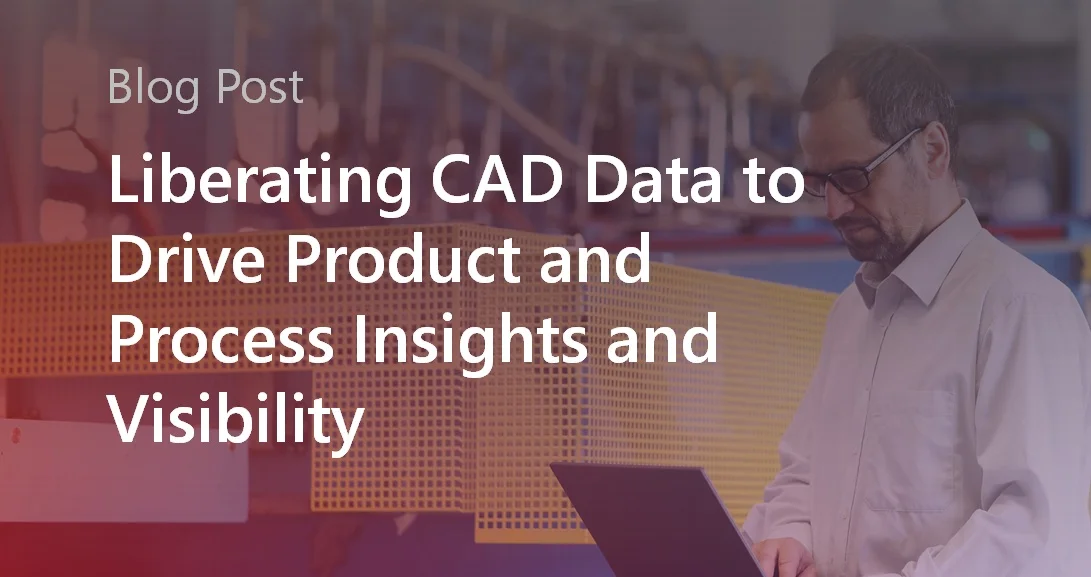 Blog Post

Liberating CAD Data to Drive Product and Process Insights and Visibility